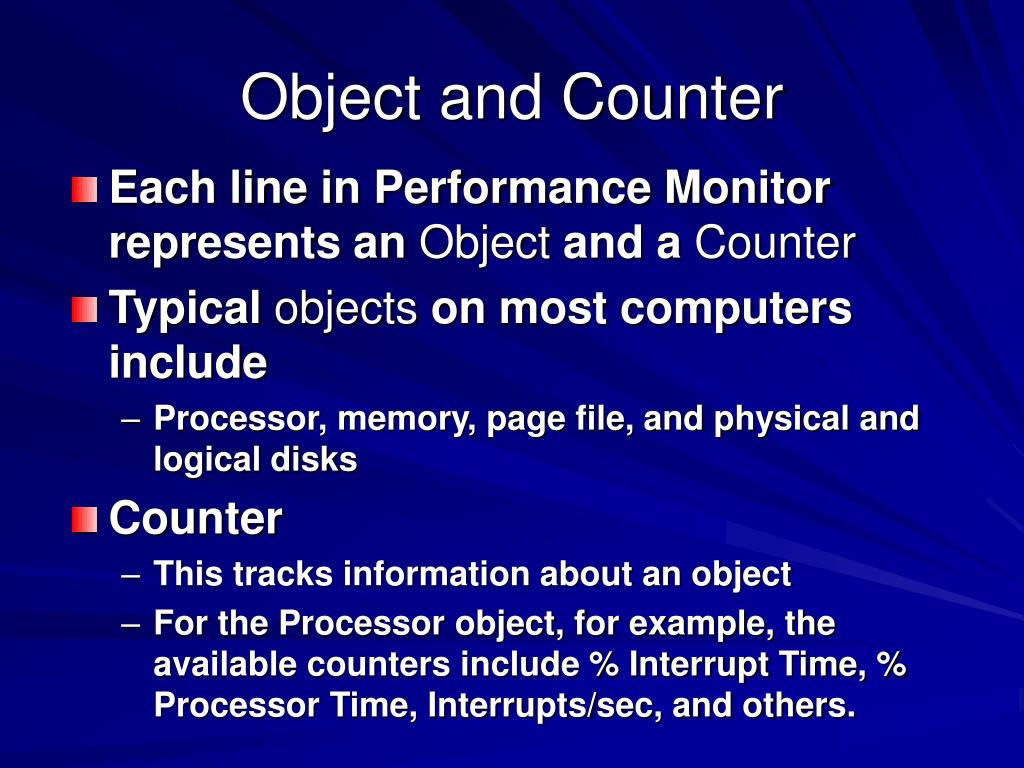 Object and Counter

Each line in Performance Monitor represents an Object and a Counter

Typical objects on most computers include

– Processor, memory, page file, and physical and logical disks

Counter

– This tracks information about an object

– For the Processor object, for example, the available counters include % Interrupt Time, % Processor Time, Interrupts/sec, and others.